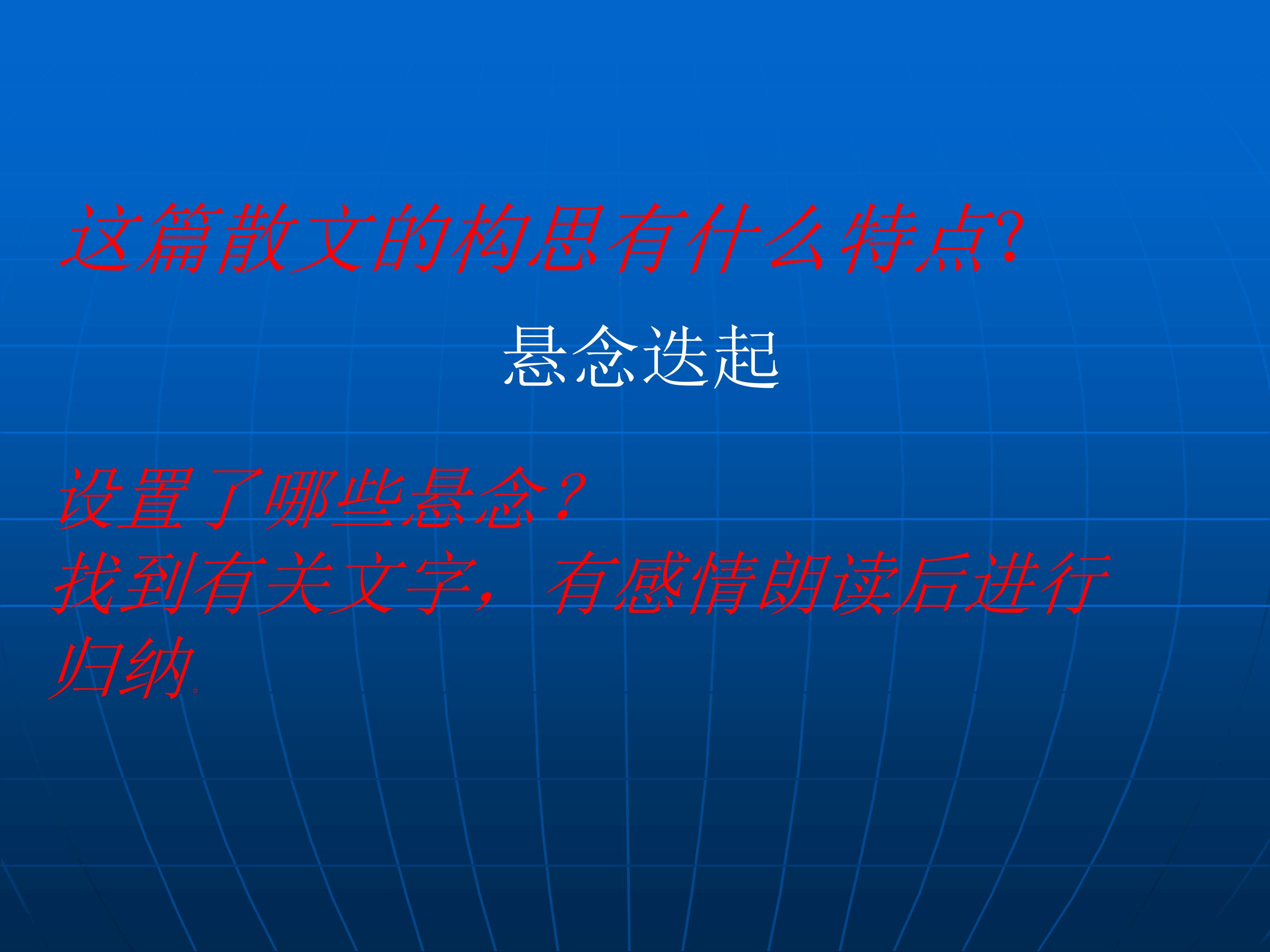 这篇散文的构思有什么特点?

悬念迭起

设置了哪些悬念？
找到有关文字，有感情朗读后进行归纳。